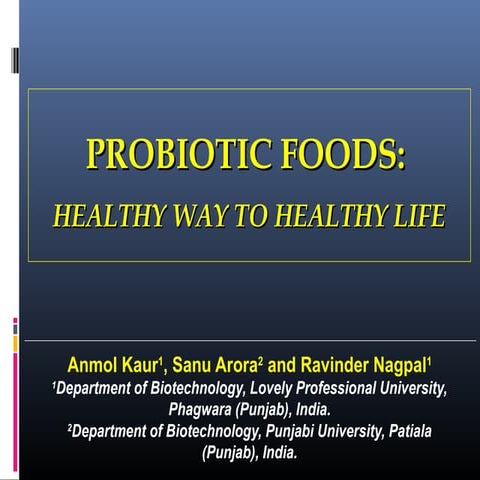 PROBIOTIC FOODS:

HEALTHY WAY TO HEALTHY LIFE

Anmol Kaur$^1$, Sanu Arora$^2$ and Ravinder Nagpal$^1$
$^1$Department of Biotechnology, Lovely Professional University, Phagwara (Punjab), India.
$^2$Department of Biotechnology, Punjabi University, Patiala (Punjab), India.